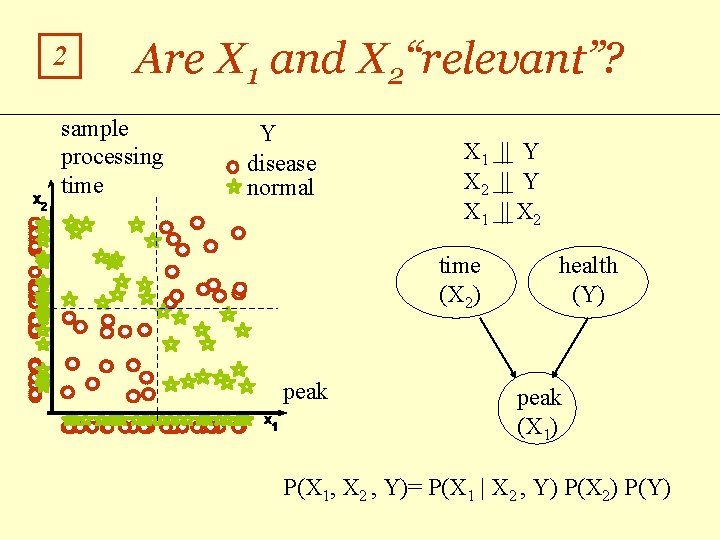 2

Are $X_1$ and $X_2$ "relevant"?

sample processing time

Y
disease
normal

$x_2$

peak

$x_1$

$X_1 \perp\!\!\!\perp Y$
$X_2 \perp\!\!\!\perp Y$
$X_1 \perp\!\!\!\perp X_2$

time ($X_2$)

health (Y)

peak ($X_1$)

$P(X_1, X_2, Y) = P(X_1 | X_2, Y) P(X_2) P(Y)$